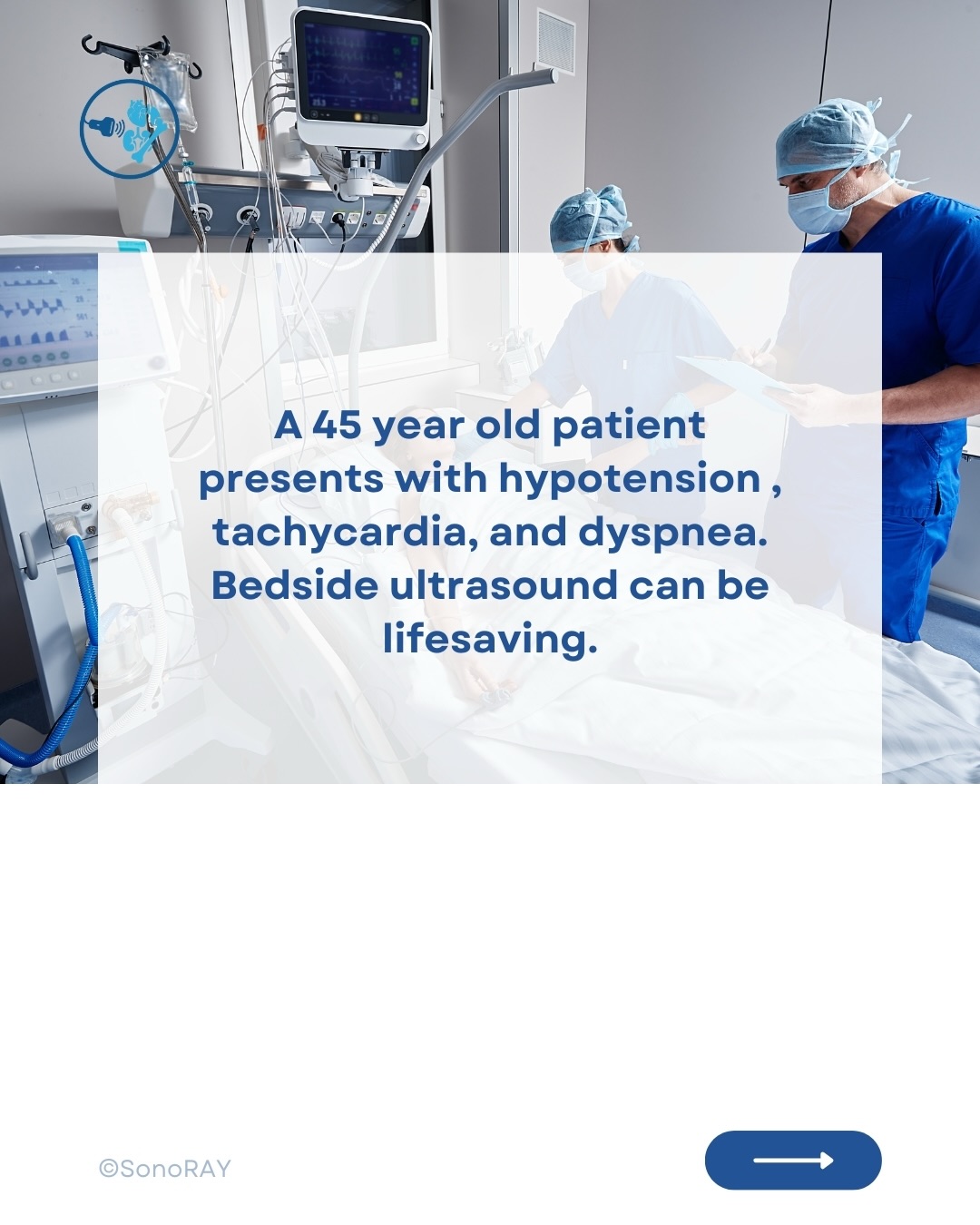 A 45 year old patient presents with hypotension , tachycardia, and dyspnea. Bedside ultrasound can be lifesaving.

©SonoRAY

⟶